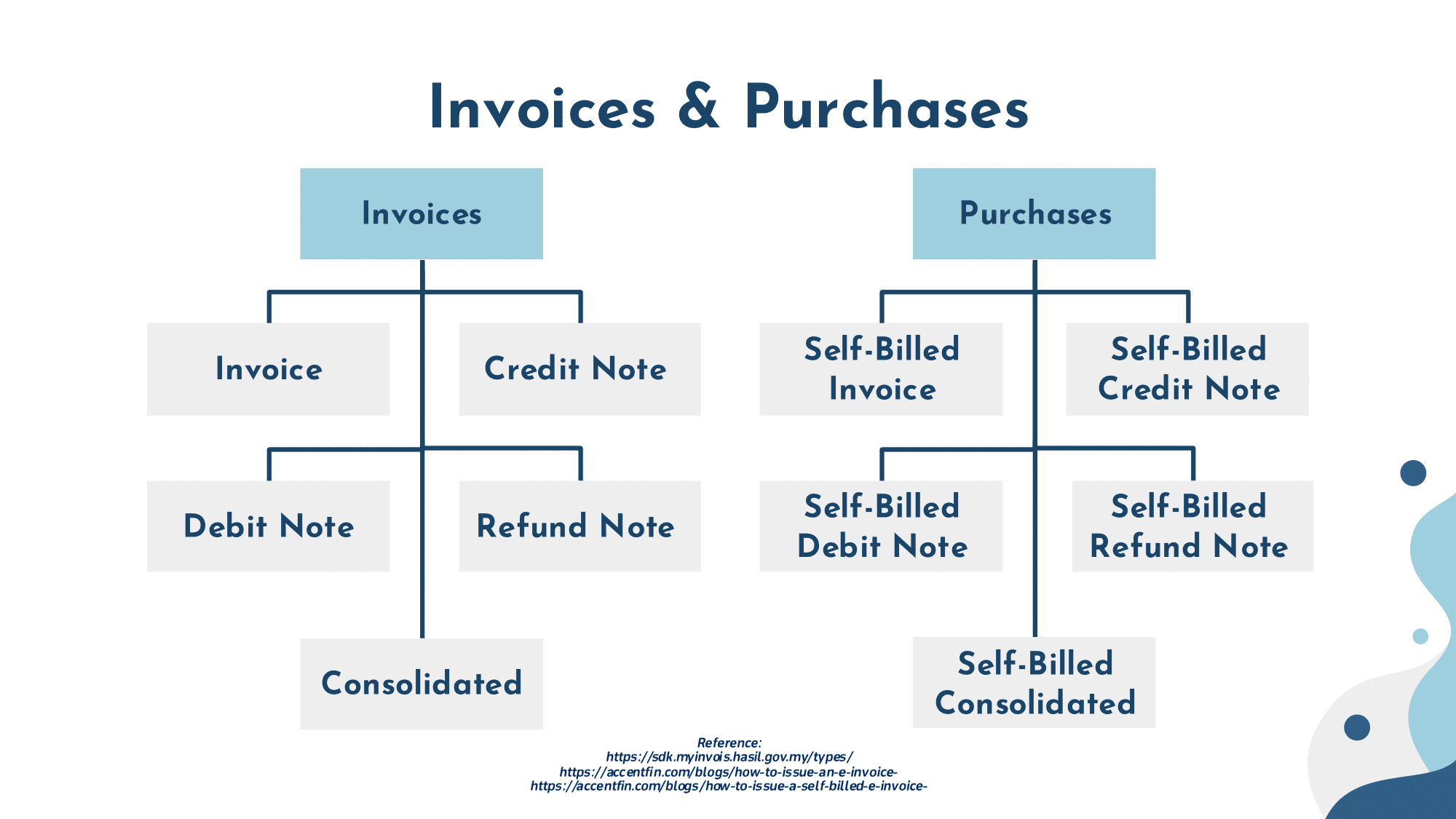 Invoices & Purchases

Invoices

Invoice

Credit Note

Debit Note

Refund Note

Consolidated

Purchases

Self-Billed Invoice

Self-Billed Credit Note

Self-Billed Debit Note

Self-Billed Refund Note

Self-Billed Consolidated

Reference:
https://sdk.myinvois.hasil.gov.my/types/
https://accentfin.com/blogs/how-to-issue-an-e-invoice-
https://accentfin.com/blogs/how-to-issue-a-self-billed-e-invoice-